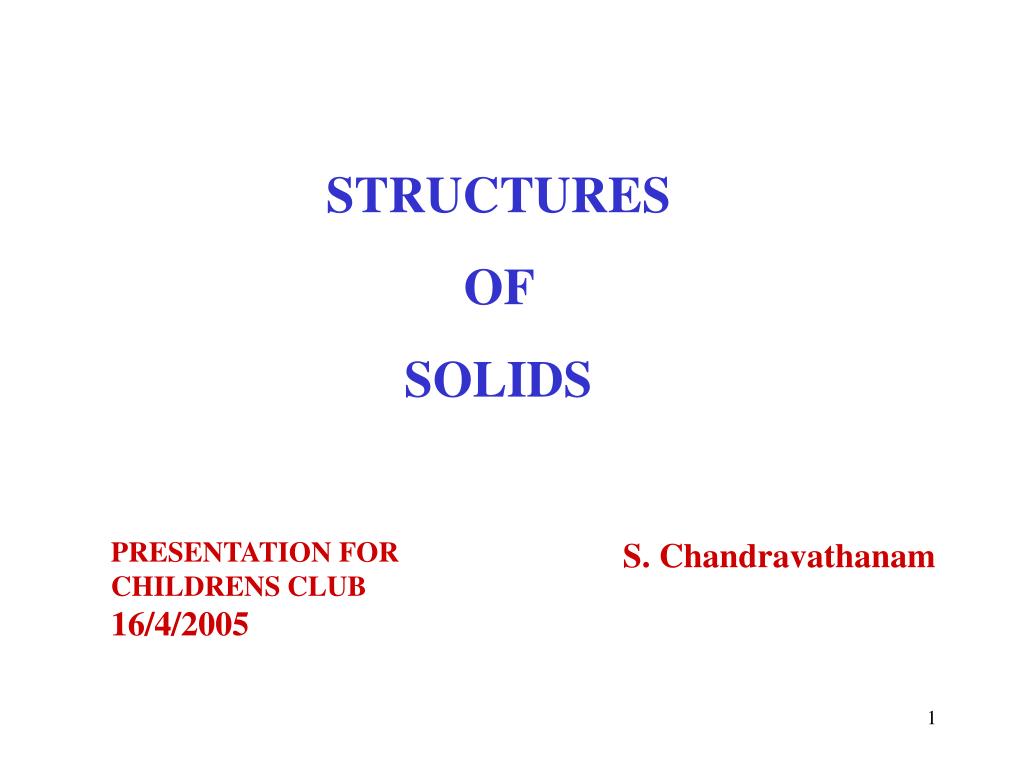 STRUCTURES
OF
SOLIDS

PRESENTATION FOR CHILDRENS CLUB
16/4/2005

S. Chandravathanam

1